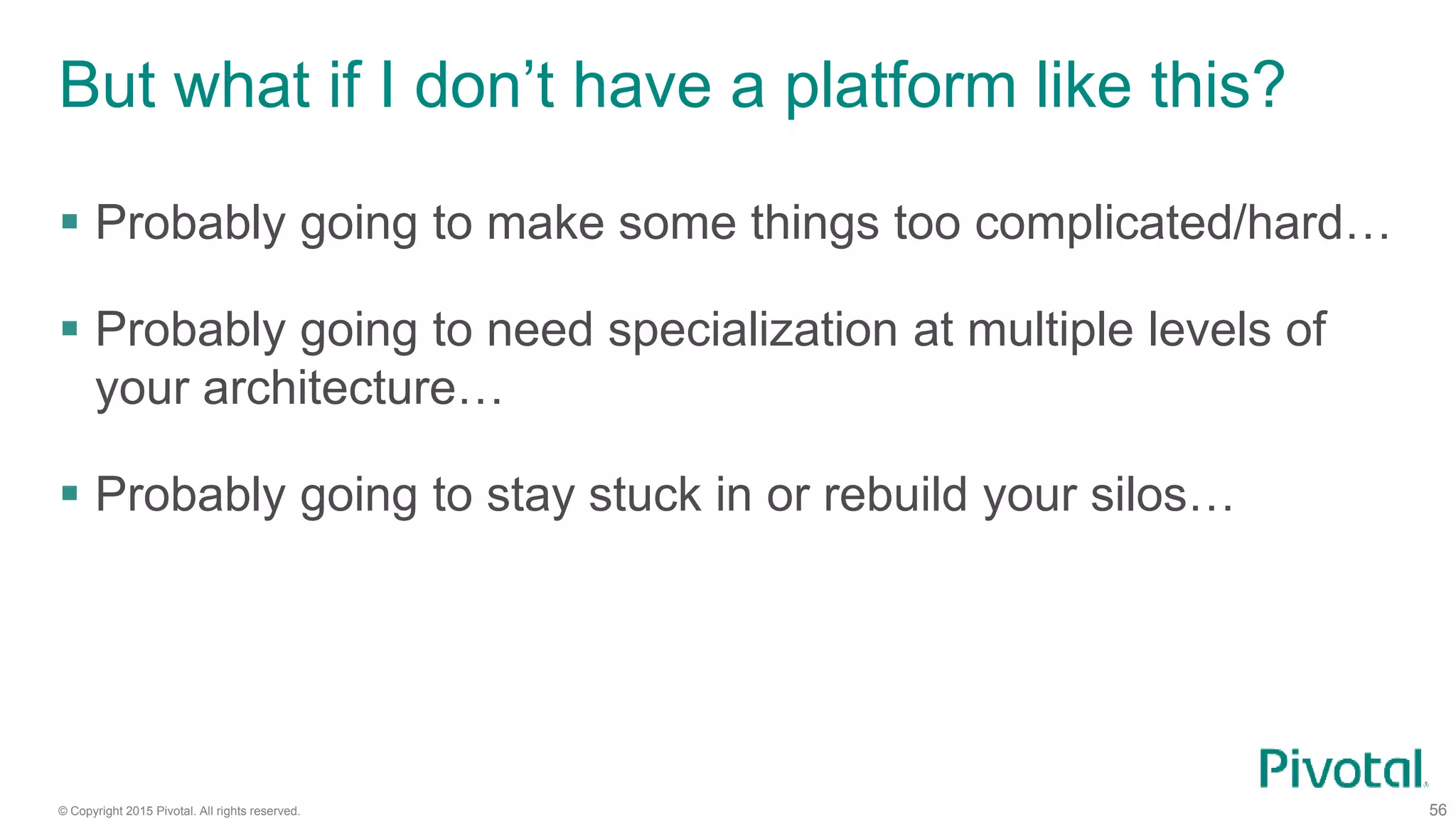 But what if I don’t have a platform like this?

▪ Probably going to make some things too complicated/hard…

▪ Probably going to need specialization at multiple levels of your architecture…

▪ Probably going to stay stuck in or rebuild your silos…

Pivotal

© Copyright 2015 Pivotal. All rights reserved.

56